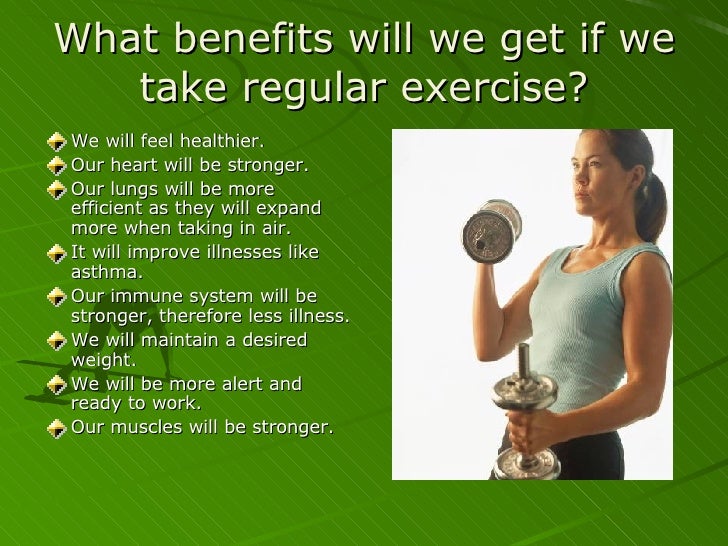 What benefits will we get if we take regular exercise?

We will feel healthier.

Our heart will be stronger.

Our lungs will be more efficient as they will expand more when taking in air.

It will improve illnesses like asthma.

Our immune system will be stronger, therefore less illness.

We will maintain a desired weight.

We will be more alert and ready to work.

Our muscles will be stronger.